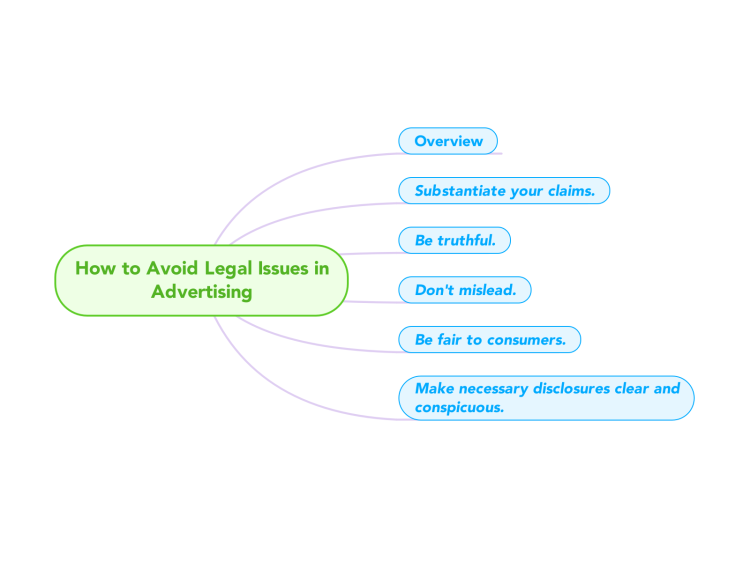 How to Avoid Legal Issues in Advertising

Overview

Substantiate your claims.

Be truthful.

Don't mislead.

Be fair to consumers.

Make necessary disclosures clear and conspicuous.